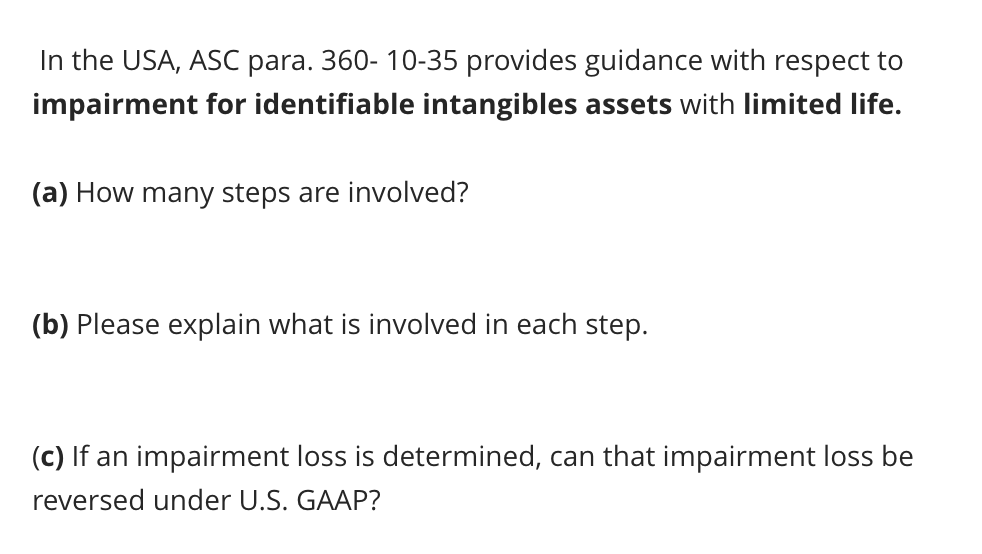 In the USA, ASC para. 360- 10-35 provides guidance with respect to impairment for identifiable intangibles assets with limited life.

(a) How many steps are involved?

(b) Please explain what is involved in each step.

(c) If an impairment loss is determined, can that impairment loss be reversed under U.S. GAAP?